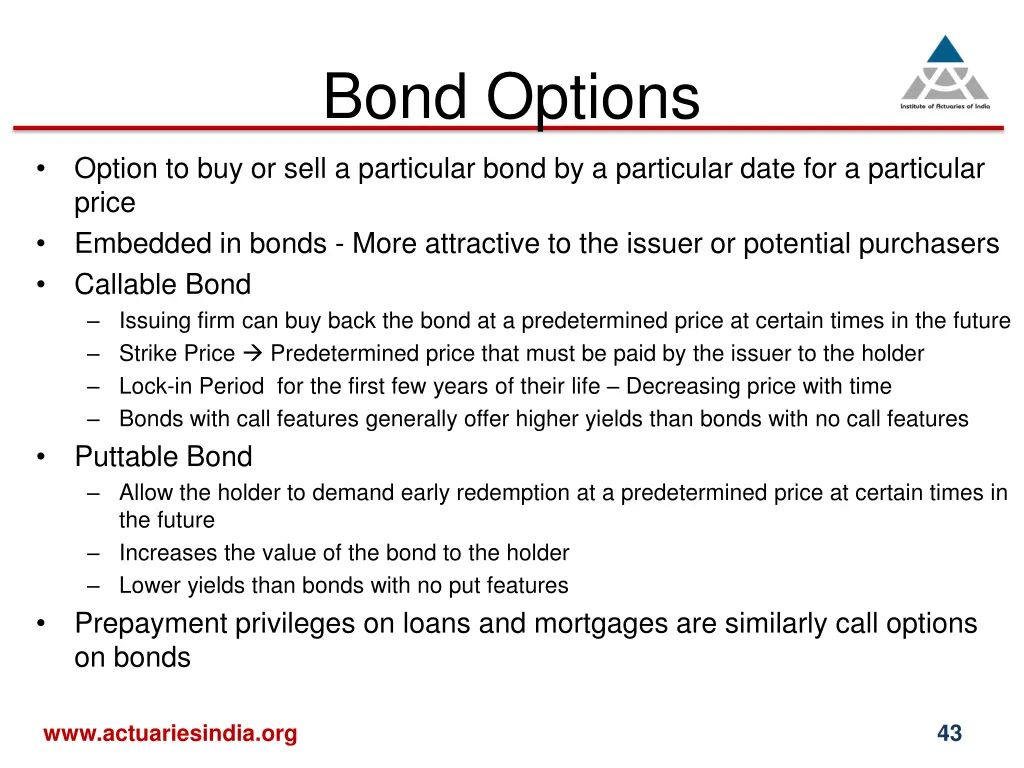 Bond Options

Institute of Actuaries of India

• Option to buy or sell a particular bond by a particular date for a particular price
• Embedded in bonds - More attractive to the issuer or potential purchasers
• Callable Bond
– Issuing firm can buy back the bond at a predetermined price at certain times in the future
– Strike Price → Predetermined price that must be paid by the issuer to the holder
– Lock-in Period for the first few years of their life – Decreasing price with time
– Bonds with call features generally offer higher yields than bonds with no call features
• Puttable Bond
– Allow the holder to demand early redemption at a predetermined price at certain times in the future
– Increases the value of the bond to the holder
– Lower yields than bonds with no put features
• Prepayment privileges on loans and mortgages are similarly call options on bonds

www.actuariesindia.org

43